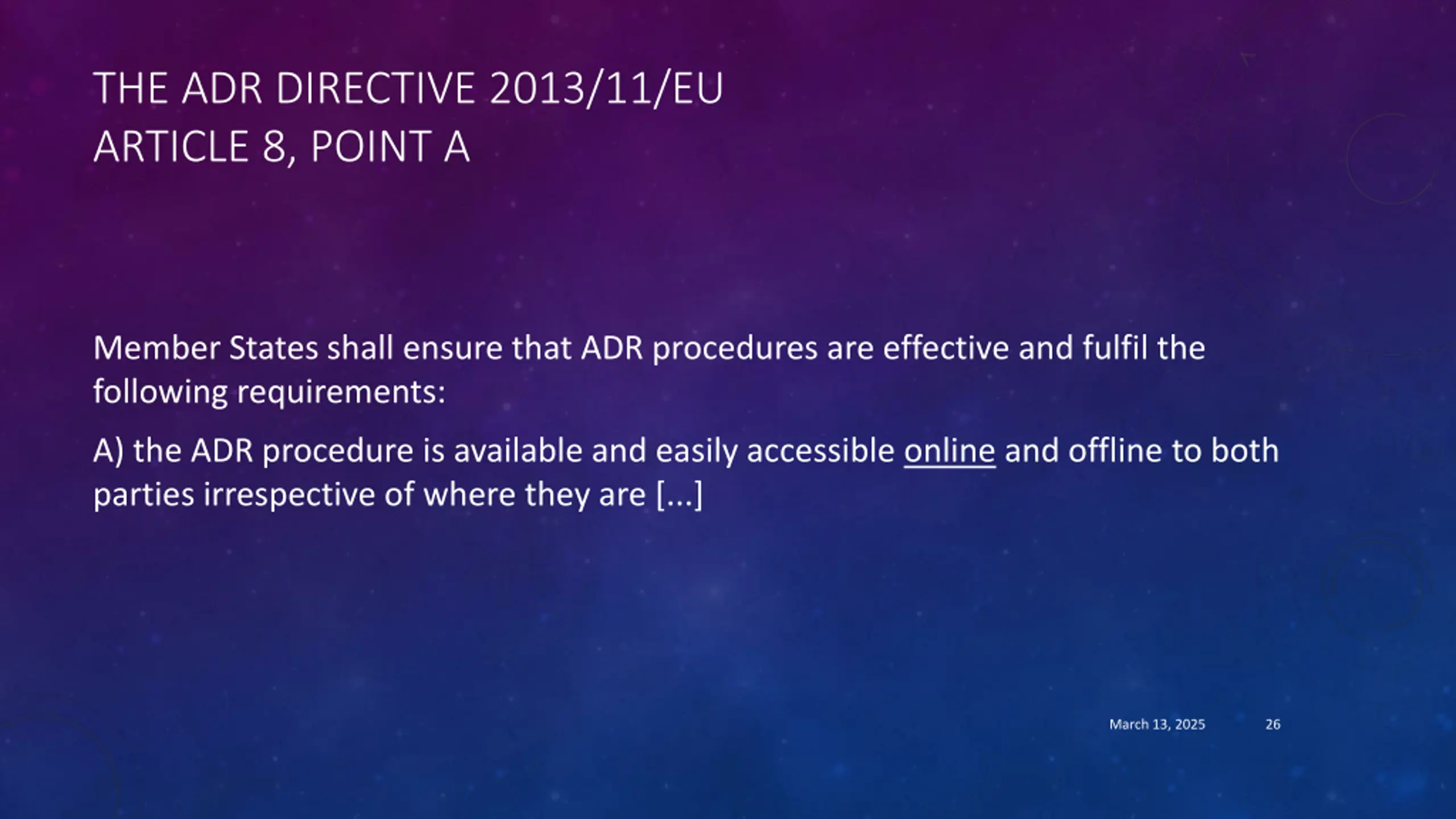 THE ADR DIRECTIVE 2013/11/EU
ARTICLE 8, POINT A

Member States shall ensure that ADR procedures are effective and fulfil the following requirements:

A) the ADR procedure is available and easily accessible online and offline to both parties irrespective of where they are [...]

March 13, 2025 26